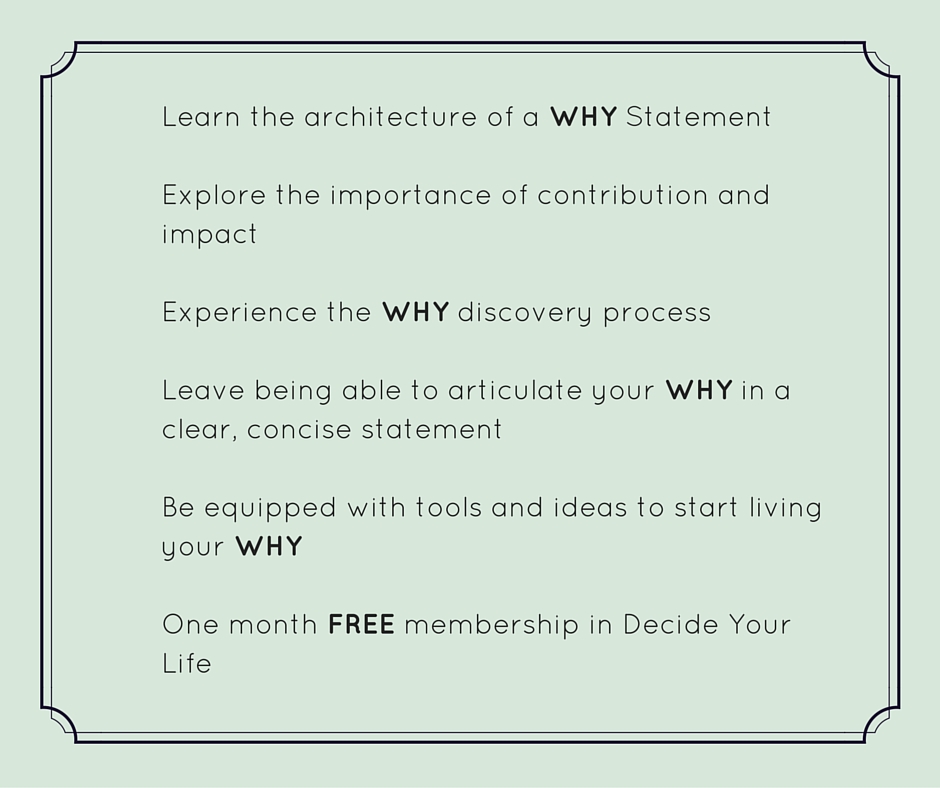 Learn the architecture of a WHY Statement

Explore the importance of contribution and impact

Experience the WHY discovery process

Leave being able to articulate your WHY in a clear, concise statement

Be equipped with tools and ideas to start living your WHY

One month FREE membership in Decide Your Life